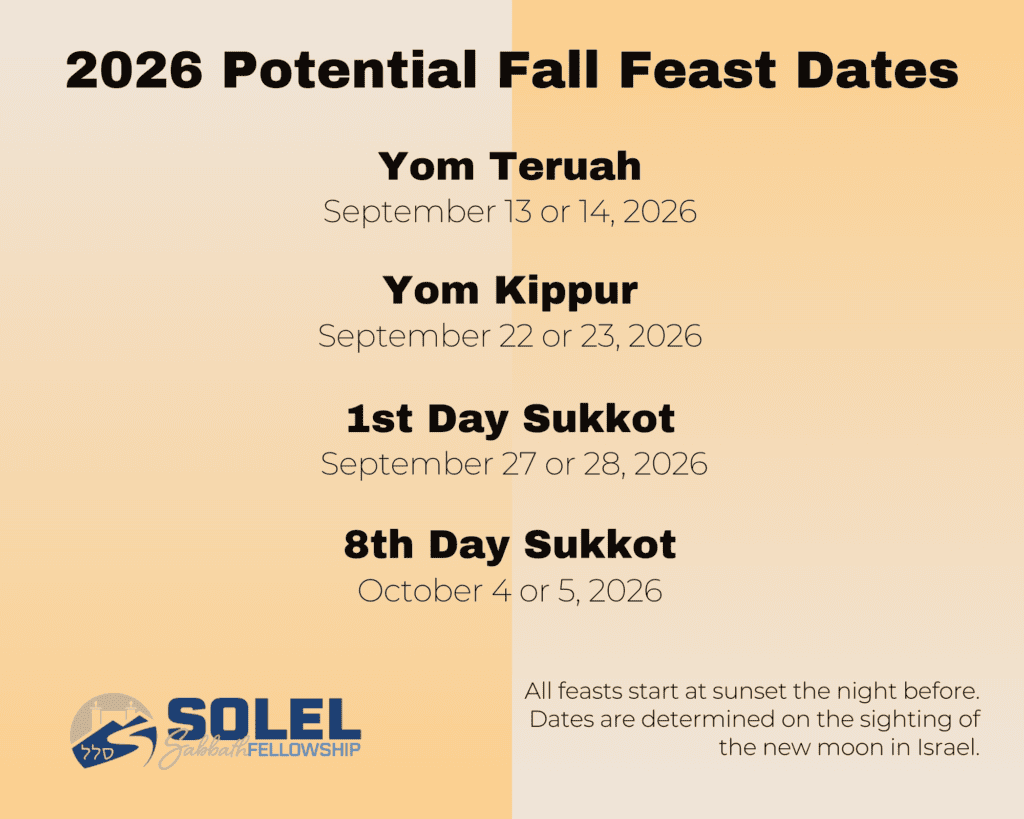 2026 Potential Fall Feast Dates

Yom Teruah
September 13 or 14, 2026

Yom Kippur
September 22 or 23, 2026

1st Day Sukkot
September 27 or 28, 2026

8th Day Sukkot
October 4 or 5, 2026

סלל
SOLEL
Sabbath FELLOWSHIP

All feasts start at sunset the night before. Dates are determined on the sighting of the new moon in Israel.